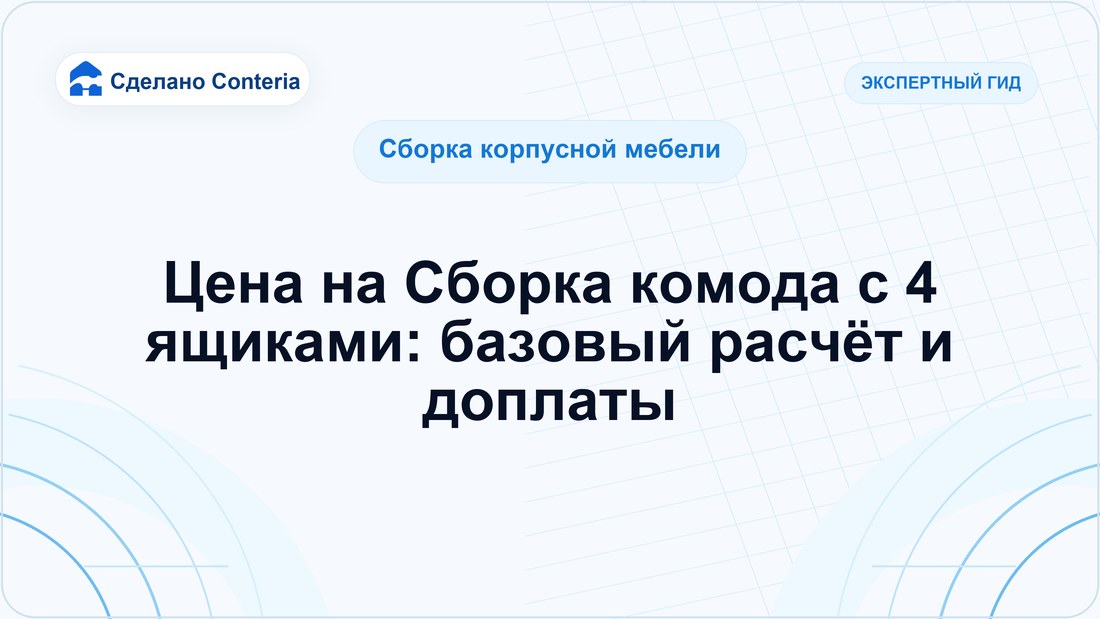 Сделано Conteria

ЭКСПЕРТНЫЙ ГИД

Сборка корпусной мебели

Цена на Сборка комода с 4 ящиками: базовый расчёт и доплаты